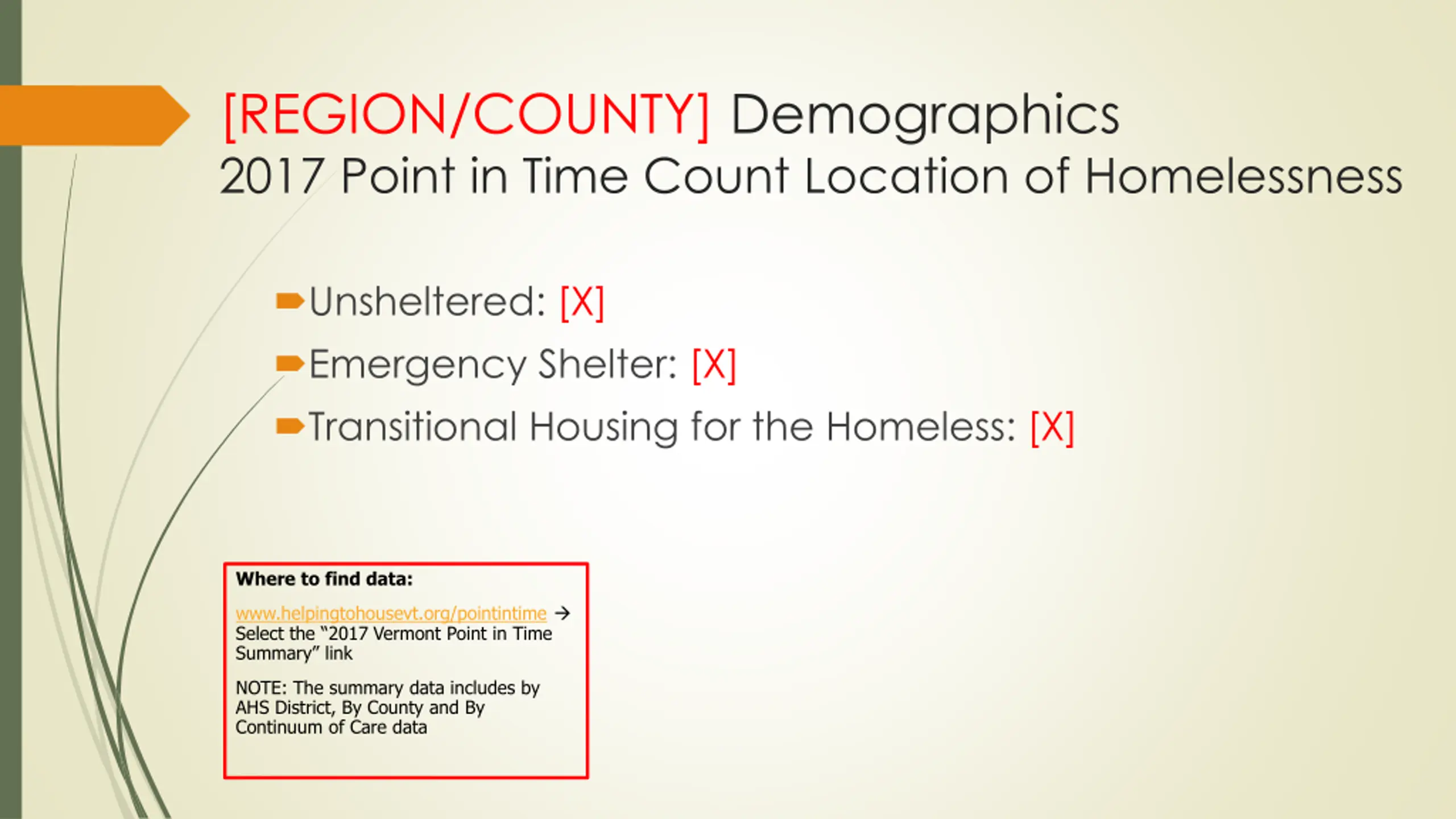 [REGION/COUNTY] Demographics
2017 Point in Time Count Location of Homelessness

Unsheltered: [X]
Emergency Shelter: [X]
Transitional Housing for the Homeless: [X]

Where to find data:

www.helpingtohousevt.org/pointintime → Select the "2017 Vermont Point in Time Summary" link

NOTE: The summary data includes by AHS District, By County and By Continuum of Care data